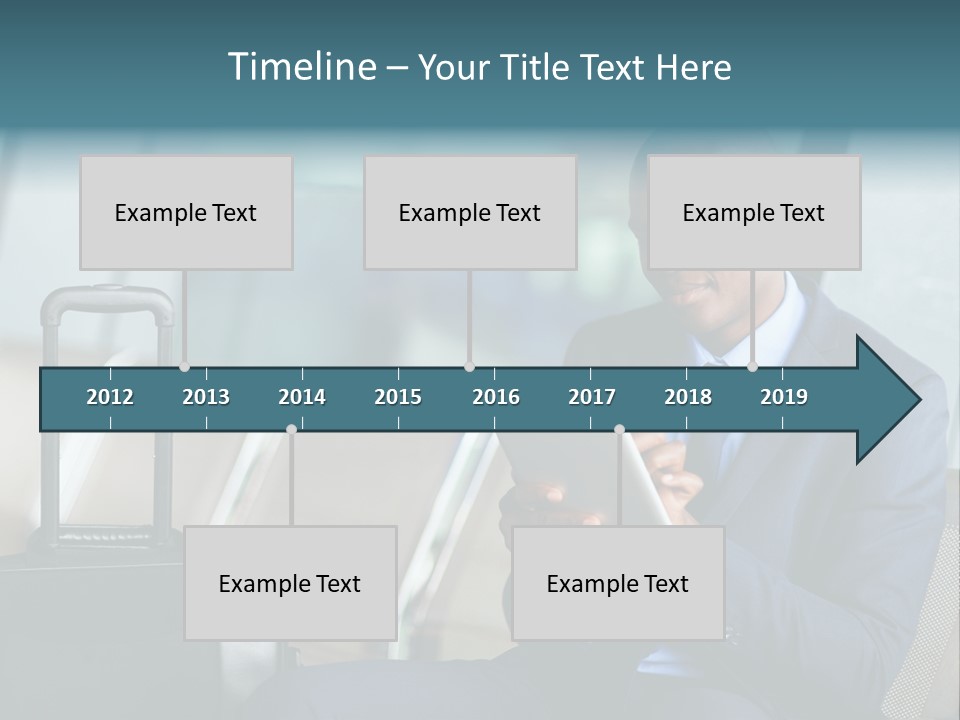 Timeline – Your Title Text Here

Example Text

Example Text

Example Text

2012 2013 2014 2015 2016 2017 2018 2019

Example Text

Example Text